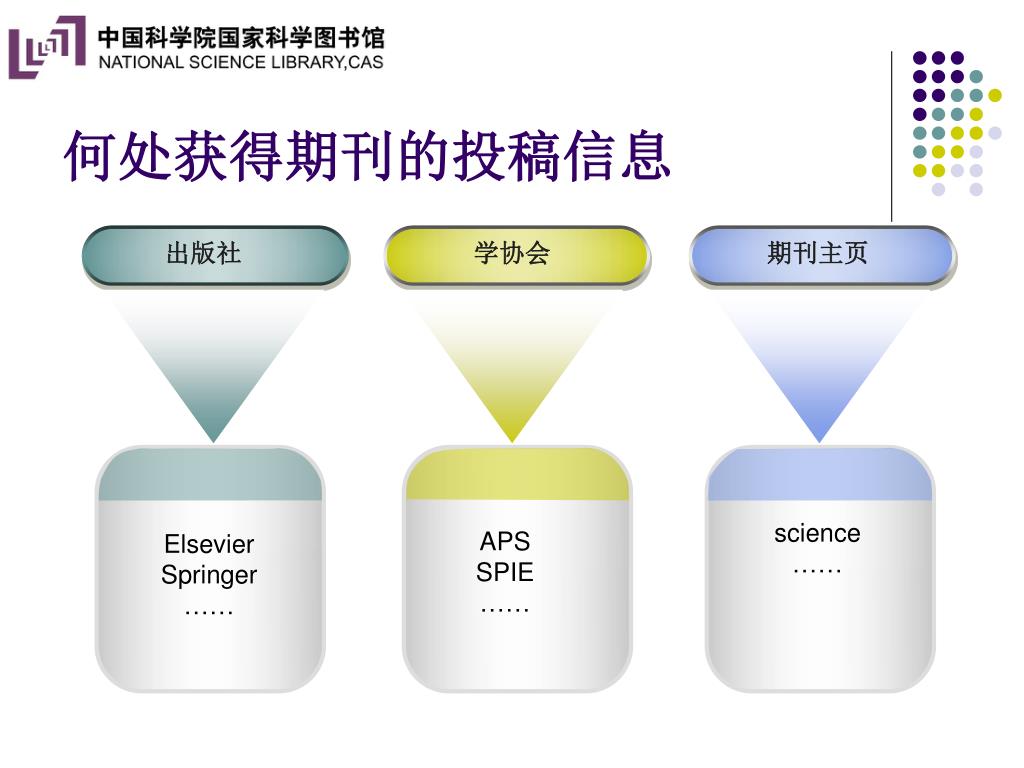 中国科学院国家科学图书馆
NATIONAL SCIENCE LIBRARY,CAS

何处获得期刊的投稿信息

出版社

学协会

期刊主页

Elsevier
Springer
……

APS
SPIE
……

science
……